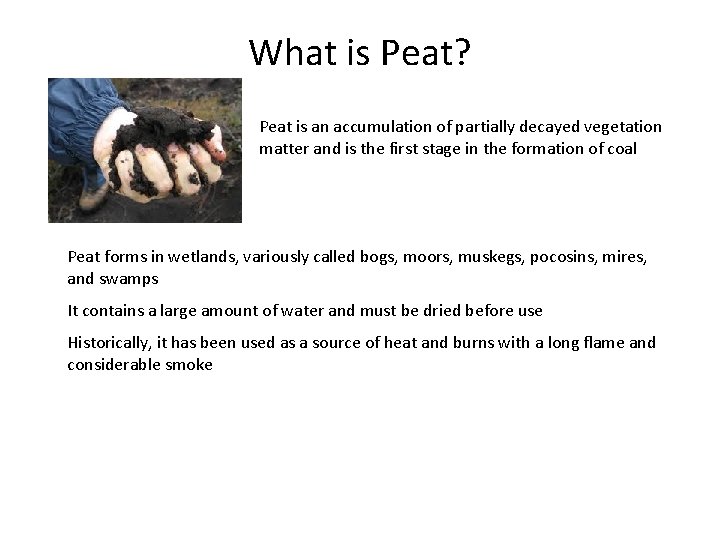 What is Peat?

Peat is an accumulation of partially decayed vegetation matter and is the first stage in the formation of coal

Peat forms in wetlands, variously called bogs, moors, muskegs, pocosins, mires, and swamps

It contains a large amount of water and must be dried before use

Historically, it has been used as a source of heat and burns with a long flame and considerable smoke